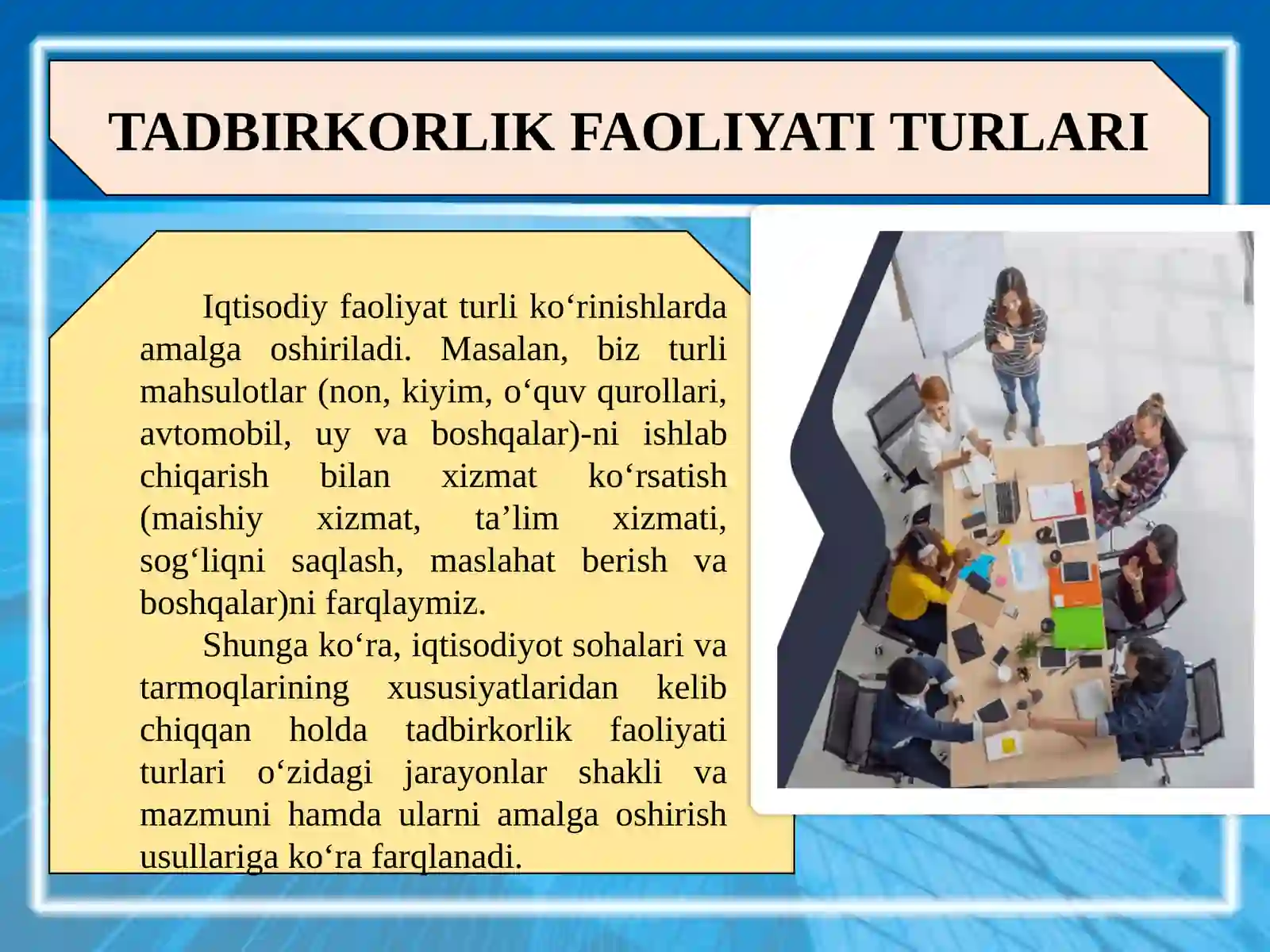 TADBIRKORLIK FAOLIYATI TURLARI

Iqtisodiy faoliyat turli ko‘rinishlarda amalga oshiriladi. Masalan, biz turli mahsulotlar (non, kiyim, o‘quv qurollari, avtomobil, uy va boshqalar)-ni ishlab chiqarish bilan xizmat ko‘rsatish (maishiy xizmat, ta’lim xizmati, sog‘liqni saqlash, maslahat berish va boshqalar)ni farqlaymiz.

Shunga ko‘ra, iqtisodiyot sohalari va tarmoqlarining xususiyatlaridan kelib chiqqan holda tadbirkorlik faoliyati turlari o‘zidagi jarayonlar shakli va mazmuni hamda ularni amalga oshirish usullariga ko‘ra farqlanadi.